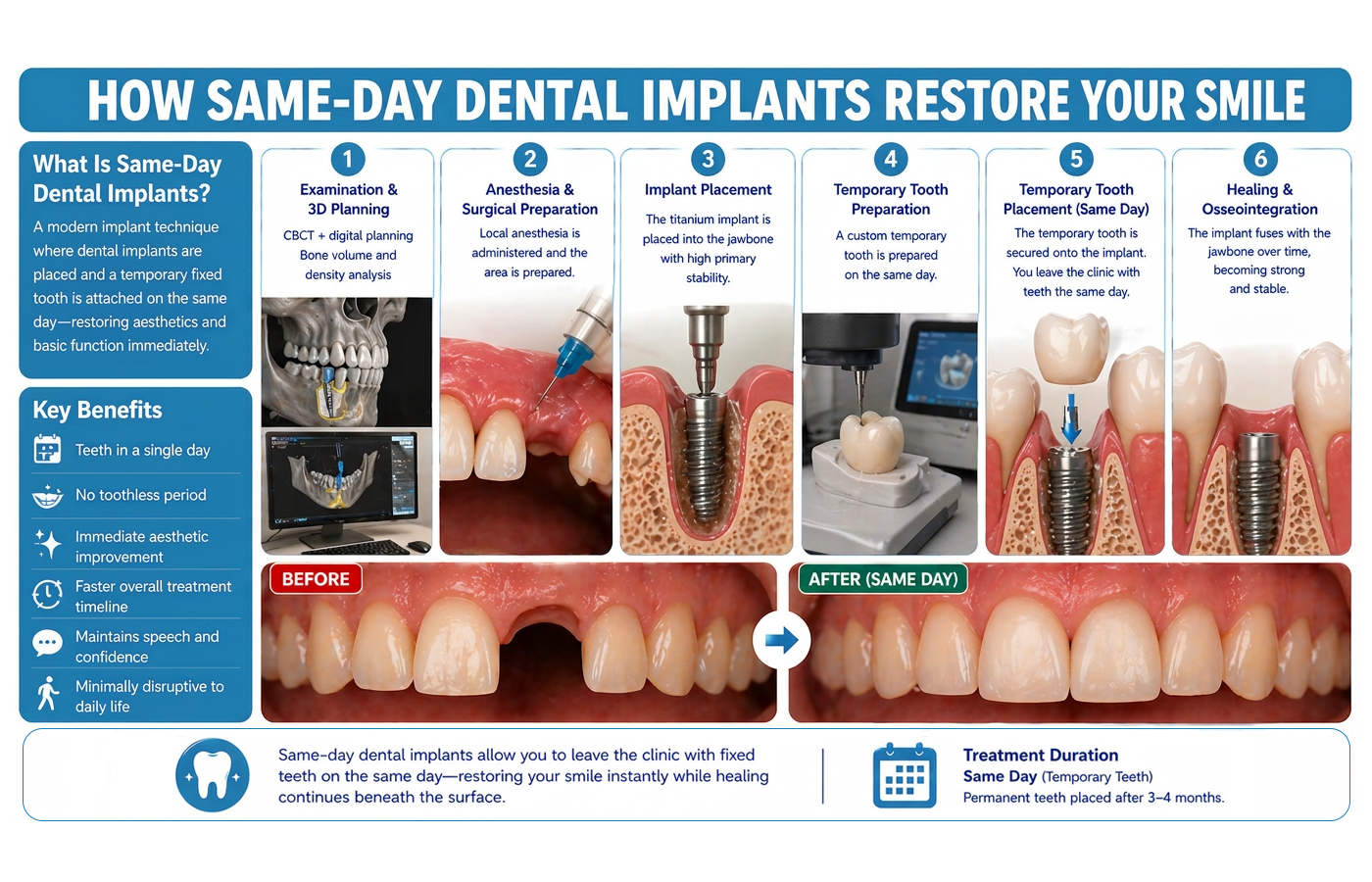 HOW SAME-DAY DENTAL IMPLANTS RESTORE YOUR SMILE

What Is Same-Day Dental Implants?

A modern implant technique where dental implants are placed and a temporary fixed tooth is attached on the same day—restoring aesthetics and basic function immediately.

Key Benefits

Teeth in a single day

No toothless period

Immediate aesthetic improvement

Faster overall treatment timeline

Maintains speech and confidence

Minimally disruptive to daily life

1
Examination & 3D Planning
CBCT + digital planning
Bone volume and density analysis

2
Anesthesia & Surgical Preparation
Local anesthesia is administered and the area is prepared.

3
Implant Placement
The titanium implant is placed into the jawbone with high primary stability.

4
Temporary Tooth Preparation
A custom temporary tooth is prepared on the same day.

5
Temporary Tooth Placement (Same Day)
The temporary tooth is secured onto the implant. You leave the clinic with teeth the same day.

6
Healing & Osseointegration
The implant fuses with the jawbone over time, becoming strong and stable.

BEFORE

AFTER (SAME DAY)

Same-day dental implants allow you to leave the clinic with fixed teeth on the same day—restoring your smile instantly while healing continues beneath the surface.

Treatment Duration
Same Day (Temporary Teeth)
Permanent teeth placed after 3–4 months.